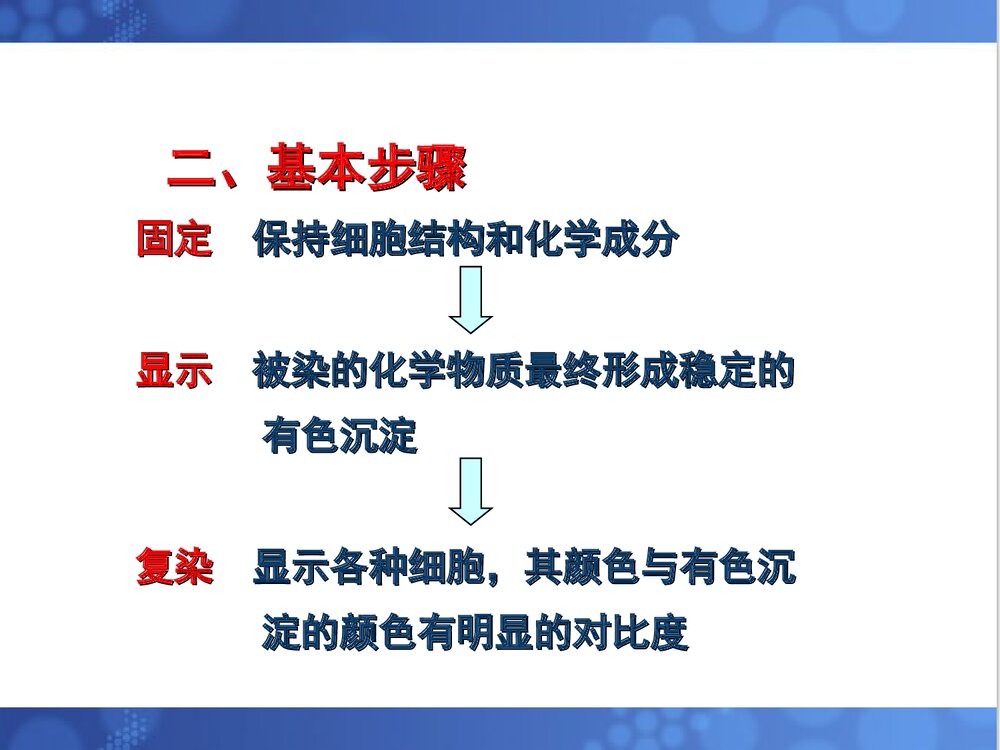 二、基本步骤

固定　保持细胞结构和化学成分

显示　被染的化学物质最终形成稳定的有色沉淀

复染　显示各种细胞，其颜色与有色沉淀的颜色有明显的对比度